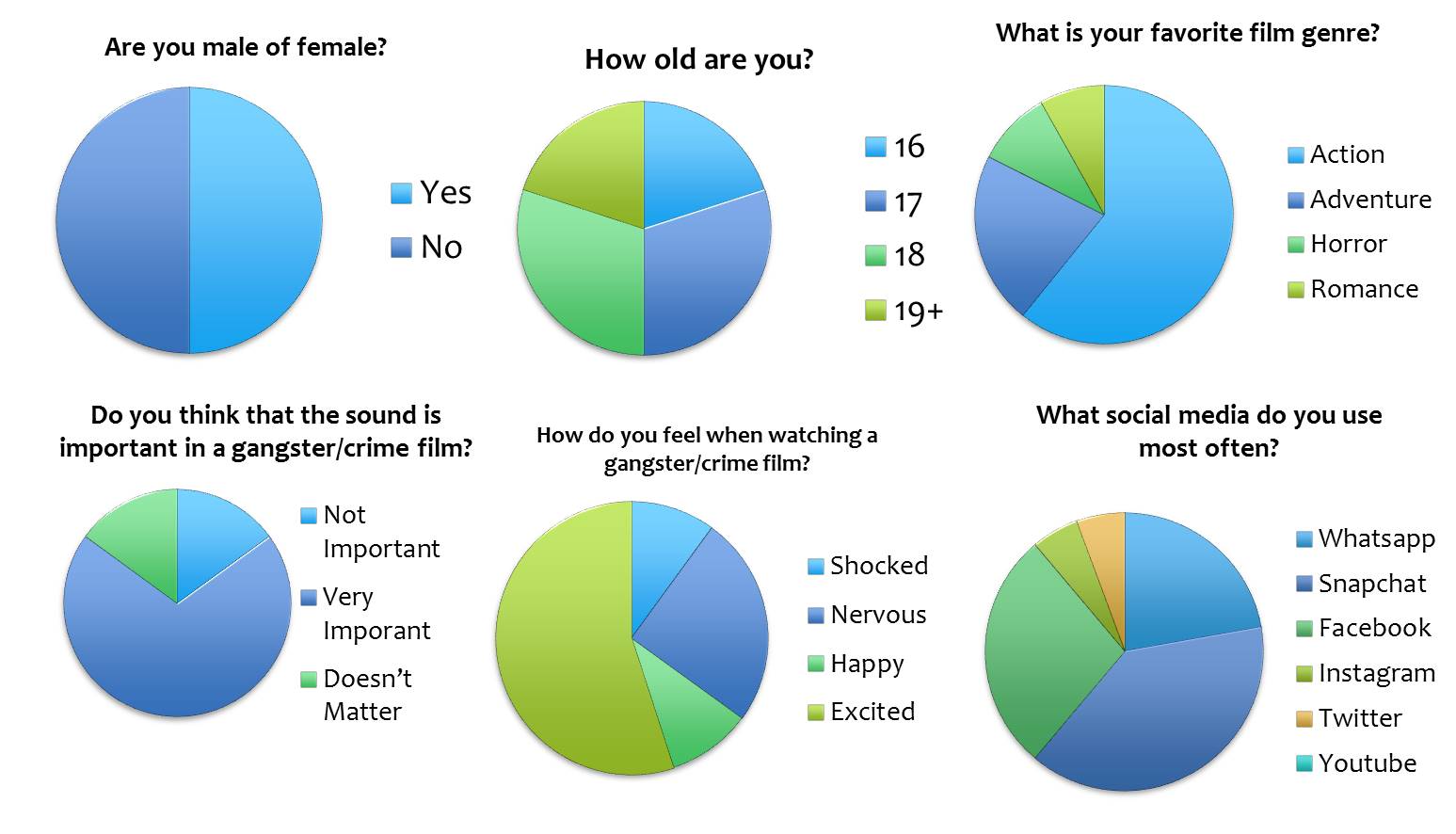 Are you male of female?

Yes
No

How old are you?

16
17
18
19+

What is your favorite film genre?

Action
Adventure
Horror
Romance

Do you think that the sound is important in a gangster/crime film?

Not Important
Very Imporant
Doesn't Matter

How do you feel when watching a gangster/crime film?

Shocked
Nervous
Happy
Excited

What social media do you use most often?

Whatsapp
Snapchat
Facebook
Instagram
Twitter
Youtube